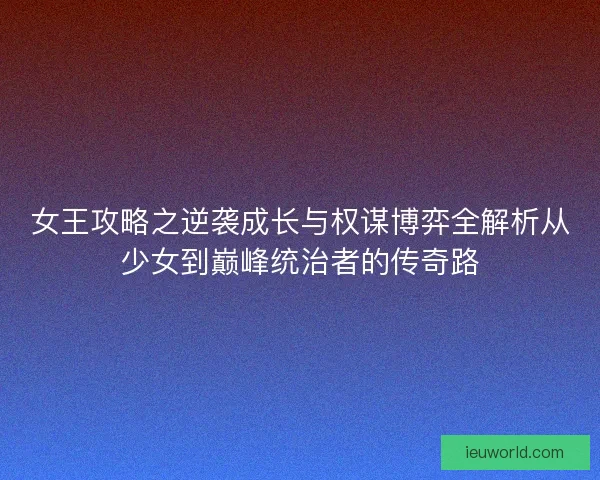 女王攻略之逆袭成长与权谋博弈全解析从少女到巅峰统治者的传奇路

ieuworld.com